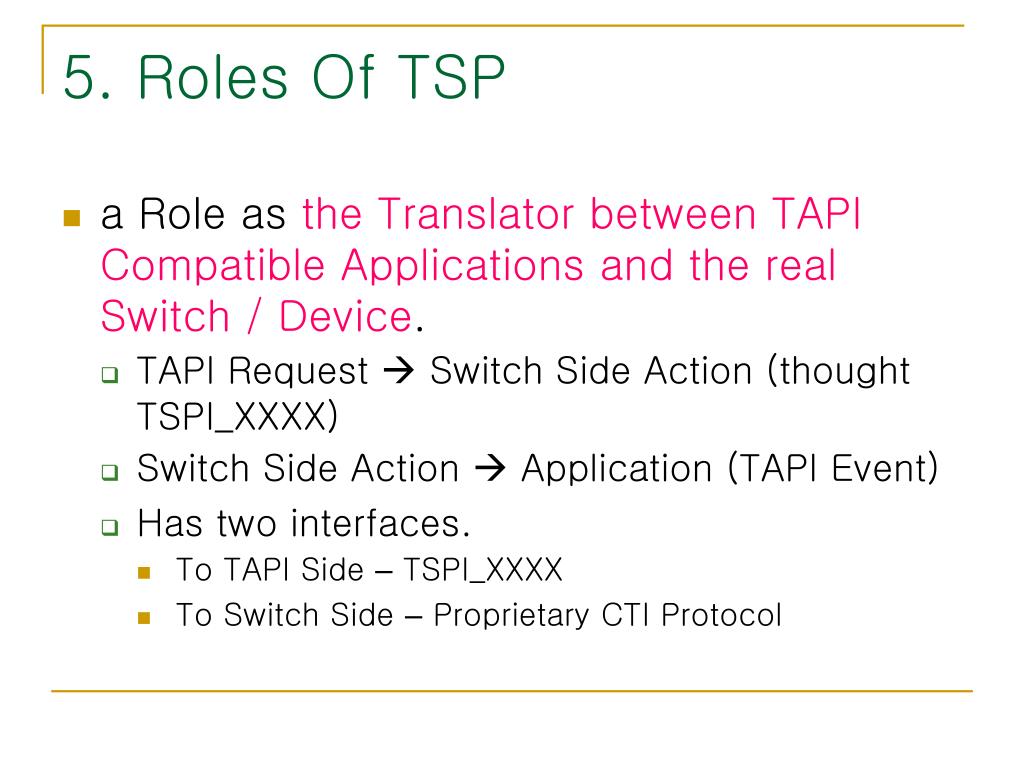 5. Roles Of TSP

a Role as the Translator between TAPI Compatible Applications and the real Switch / Device.

TAPI Request → Switch Side Action (thought TSPI_XXXX)

Switch Side Action → Application (TAPI Event)

Has two interfaces.

To TAPI Side – TSPI_XXXX

To Switch Side – Proprietary CTI Protocol